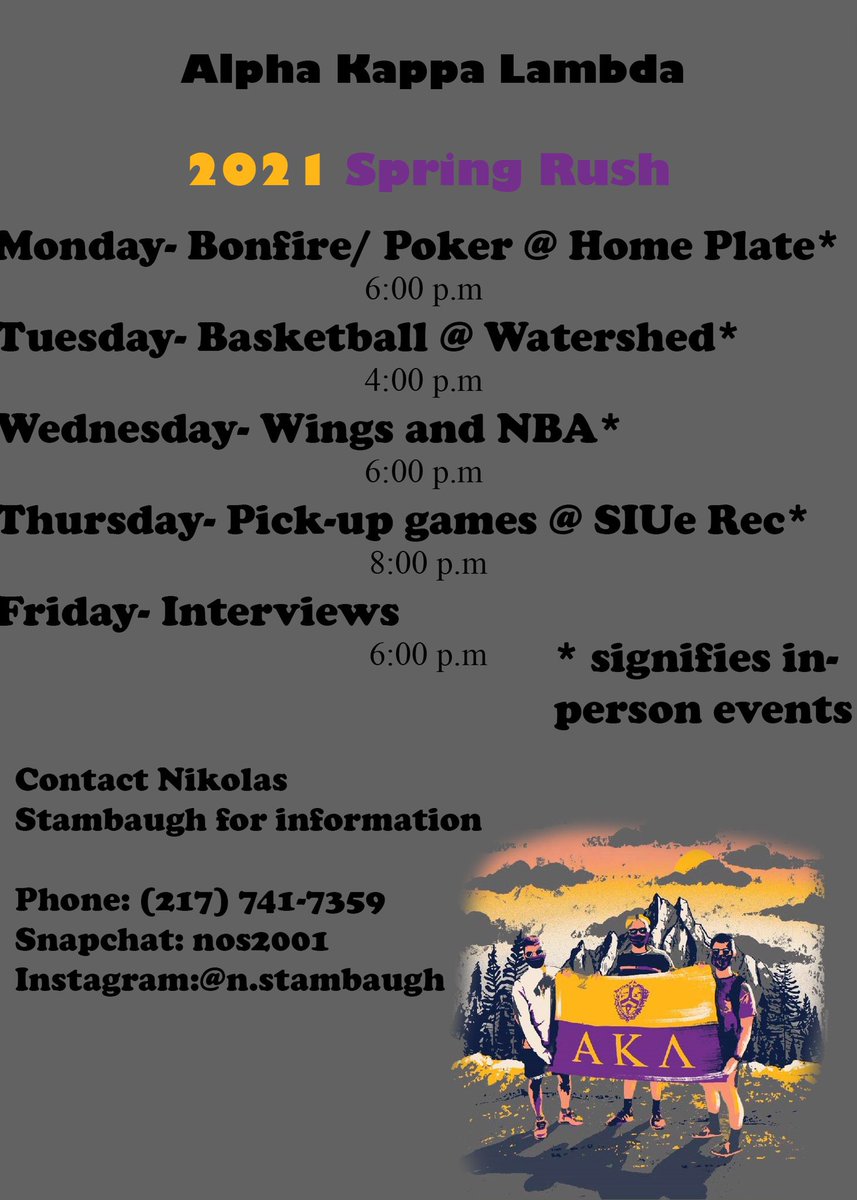 Alpha Kappa Lambda

2021 Spring Rush

Monday- Bonfire/ Poker @ Home Plate*
6:00 p.m

Tuesday- Basketball @ Watershed*
4:00 p.m

Wednesday- Wings and NBA*
6:00 p.m

Thursday- Pick-up games @ SIUe Rec*
8:00 p.m

Friday- Interviews
6:00 p.m

* signifies in-person events

Contact Nikolas Stambaugh for information

Phone: (217) 741-7359
Snapchat: nos2001
Instagram:@n.stambaugh

ΑΚΛ